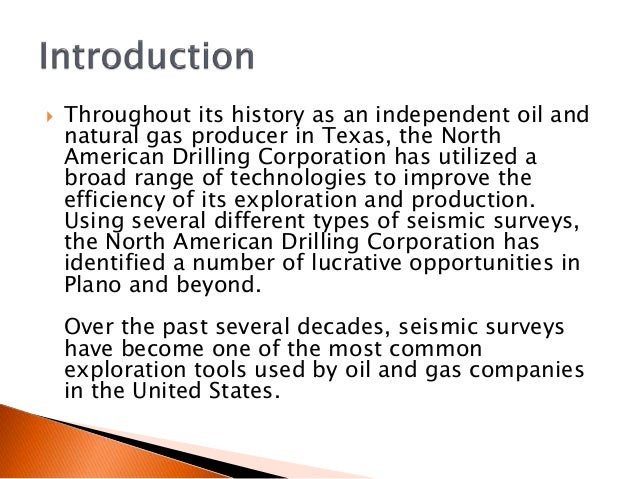 Introduction

Throughout its history as an independent oil and natural gas producer in Texas, the North American Drilling Corporation has utilized a broad range of technologies to improve the efficiency of its exploration and production. Using several different types of seismic surveys, the North American Drilling Corporation has identified a number of lucrative opportunities in Plano and beyond.

Over the past several decades, seismic surveys have become one of the most common exploration tools used by oil and gas companies in the United States.